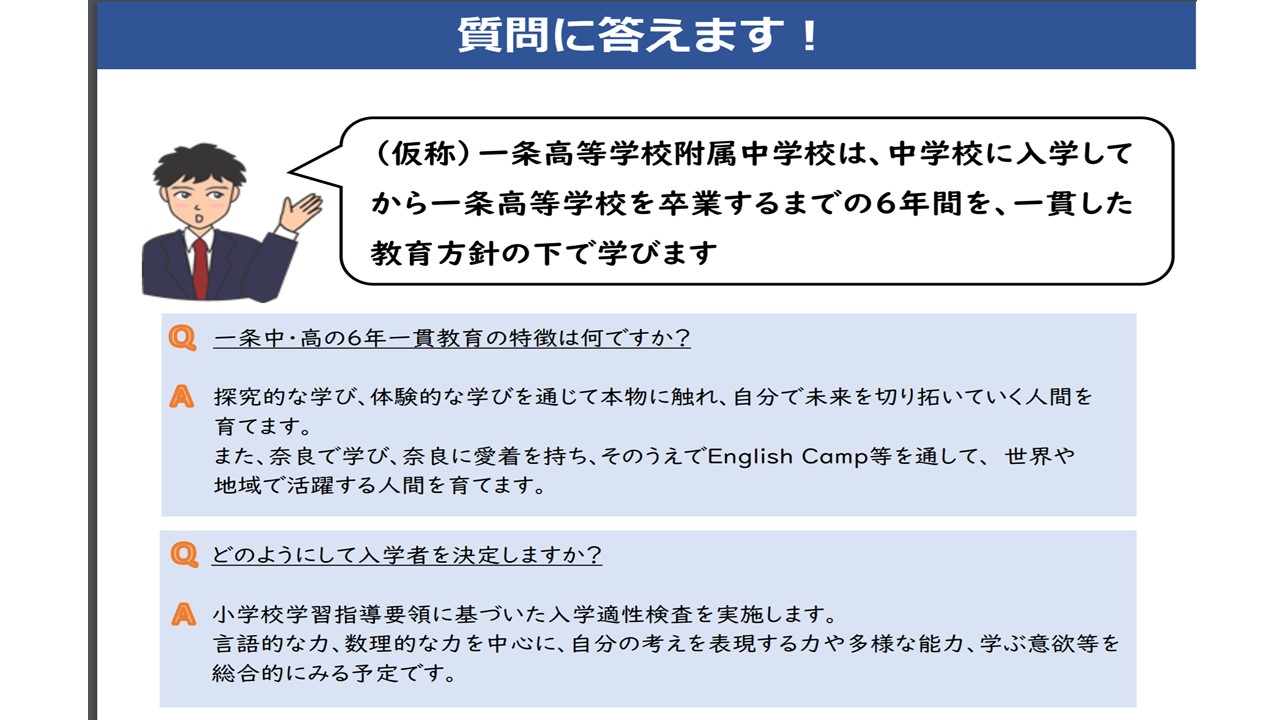 質問に答えます！

（仮称）一条高等学校附属中学校は、中学校に入学してから一条高等学校を卒業するまでの6年間を、一貫した教育方針の下で学びます

Q 一条中・高の6年一貫教育の特徴は何ですか？

A 探究的な学び、体験的な学びを通じて本物に触れ、自分で未来を切り拓いていく人間を育てます。
また、奈良で学び、奈良に愛着を持ち、そのうえでEnglish Camp等を通して、 世界や地域で活躍する人間を育てます。

Q どのようにして入学者を決定しますか？

A 小学校学習指導要領に基づいた入学適性検査を実施します。
言語的な力、数理的な力を中心に、自分の考えを表現する力や多様な能力、学ぶ意欲等を総合的にみる予定です。